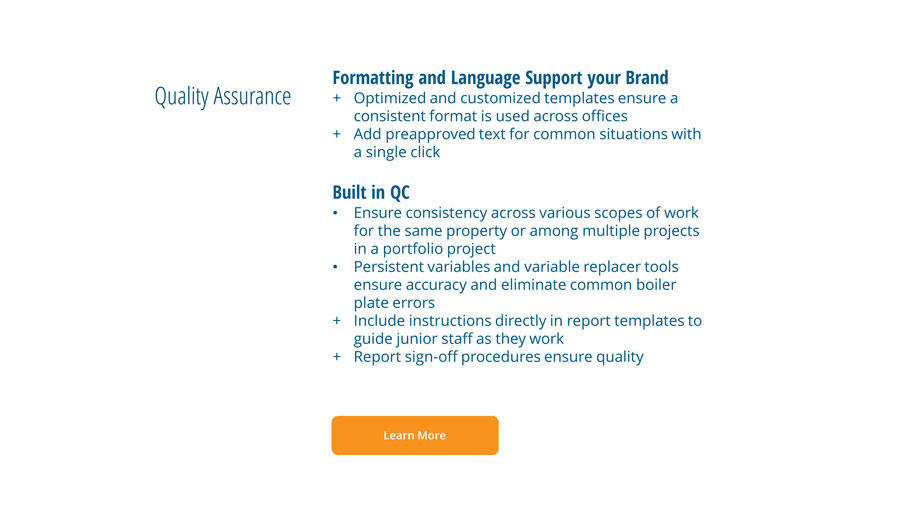 Quality Assurance

Formatting and Language Support your Brand
+ Optimized and customized templates ensure a consistent format is used across offices
+ Add preapproved text for common situations with a single click

Built in QC
• Ensure consistency across various scopes of work for the same property or among multiple projects in a portfolio project
• Persistent variables and variable replacer tools ensure accuracy and eliminate common boiler plate errors
+ Include instructions directly in report templates to guide junior staff as they work
+ Report sign-off procedures ensure quality

Learn More